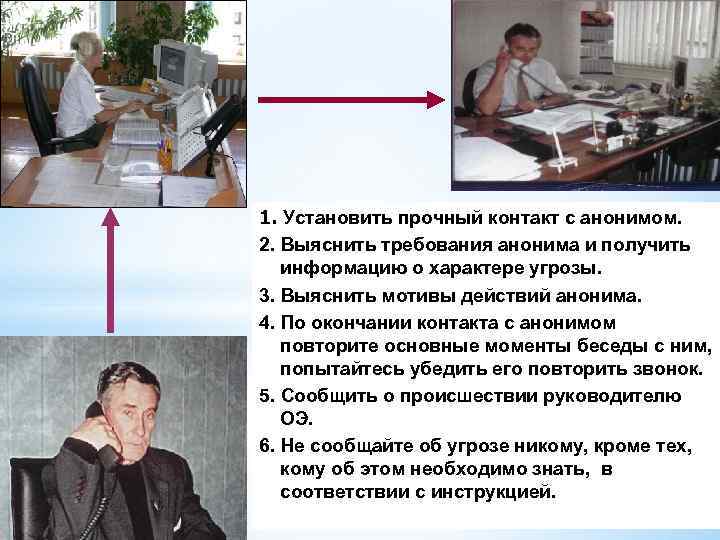 1. Установить прочный контакт с анонимом.

2. Выяснить требования анонима и получить информацию о характере угрозы.

3. Выяснить мотивы действий анонима.

4. По окончании контакта с анонимом повторите основные моменты беседы с ним, попытайтесь убедить его повторить звонок.

5. Сообщить о происшествии руководителю ОЭ.

6. Не сообщайте об угрозе никому, кроме тех, кому об этом необходимо знать, в соответствии с инструкцией.